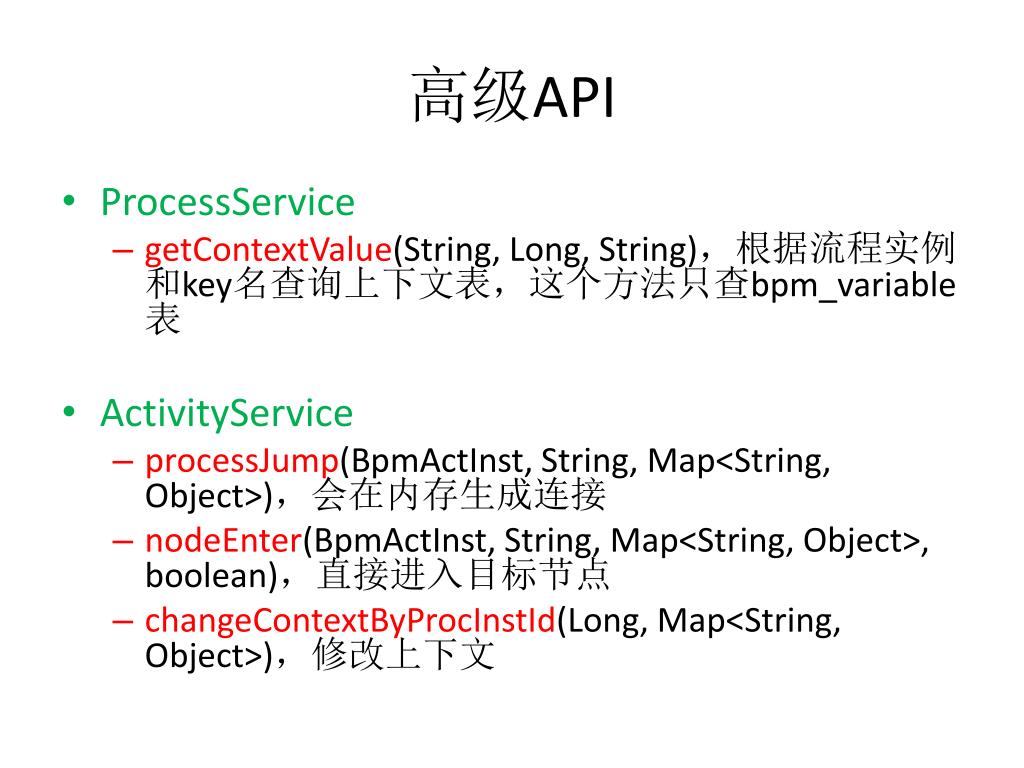 高级API

• ProcessService
  – getContextValue(String, Long, String)，根据流程实例和key名查询上下文表，这个方法只查bpm_variable表

• ActivityService
  – processJump(BpmActInst, String, Map<String, Object>)，会在内存生成连接
  – nodeEnter(BpmActInst, String, Map<String, Object>, boolean)，直接进入目标节点
  – changeContextByProcInstId(Long, Map<String, Object>)，修改上下文